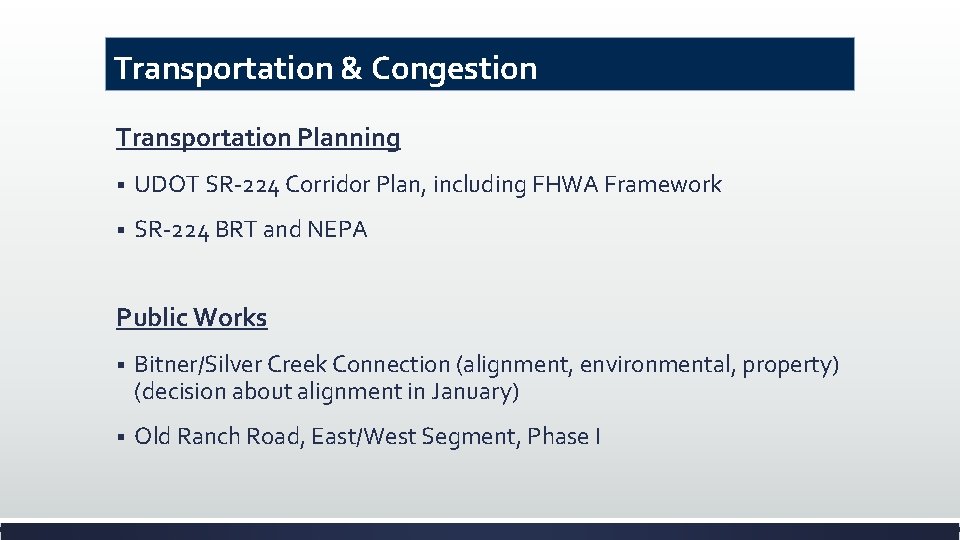 Transportation & Congestion

Transportation Planning

▪ UDOT SR-224 Corridor Plan, including FHWA Framework

▪ SR-224 BRT and NEPA

Public Works

▪ Bitner/Silver Creek Connection (alignment, environmental, property) (decision about alignment in January)

▪ Old Ranch Road, East/West Segment, Phase I